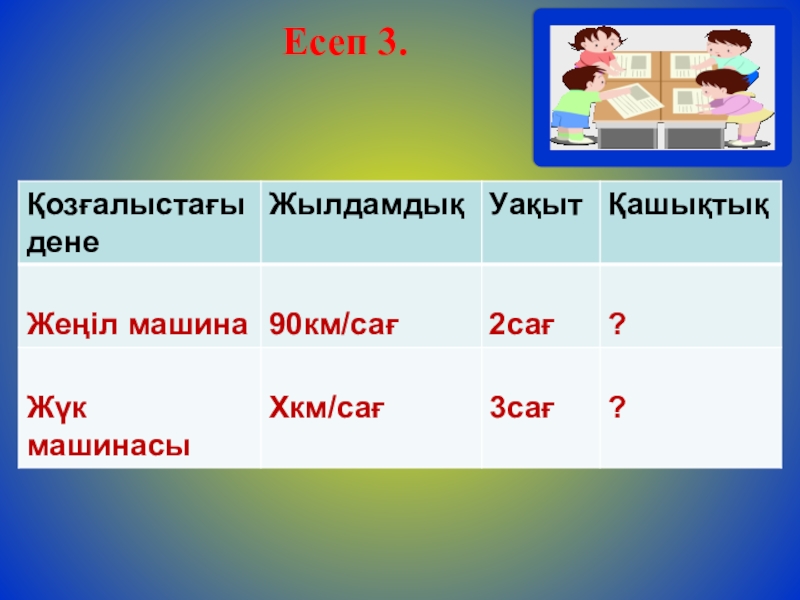 Есеп 3.

| Қозғалыстағы дене | Жылдамдық | Уақыт | Қашықтық |
|---|---|---|---|
| Жеңіл машина | 90км/сағ | 2сағ | ? |
| Жүк машинасы | Хкм/сағ | 3сағ | ? |